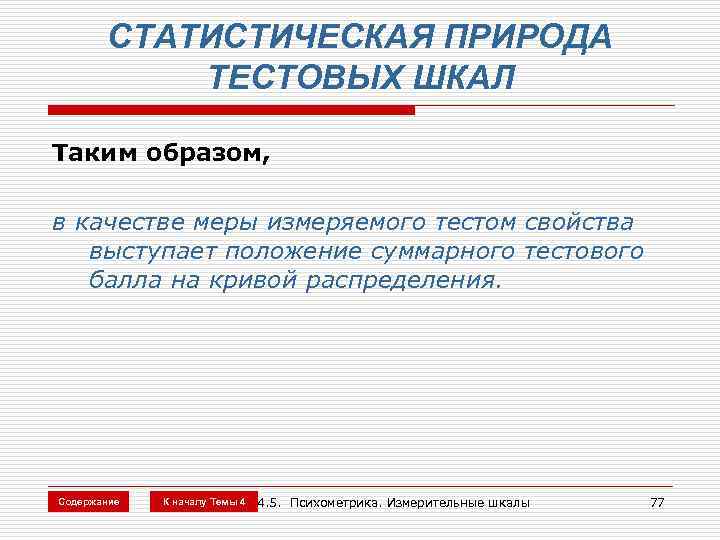 СТАТИСТИЧЕСКАЯ ПРИРОДА ТЕСТОВЫХ ШКАЛ

Таким образом,

в качестве меры измеряемого тестом свойства выступает положение суммарного тестового балла на кривой распределения.

Содержание

К началу Темы 4

4.5. Психометрика. Измерительные шкалы

77